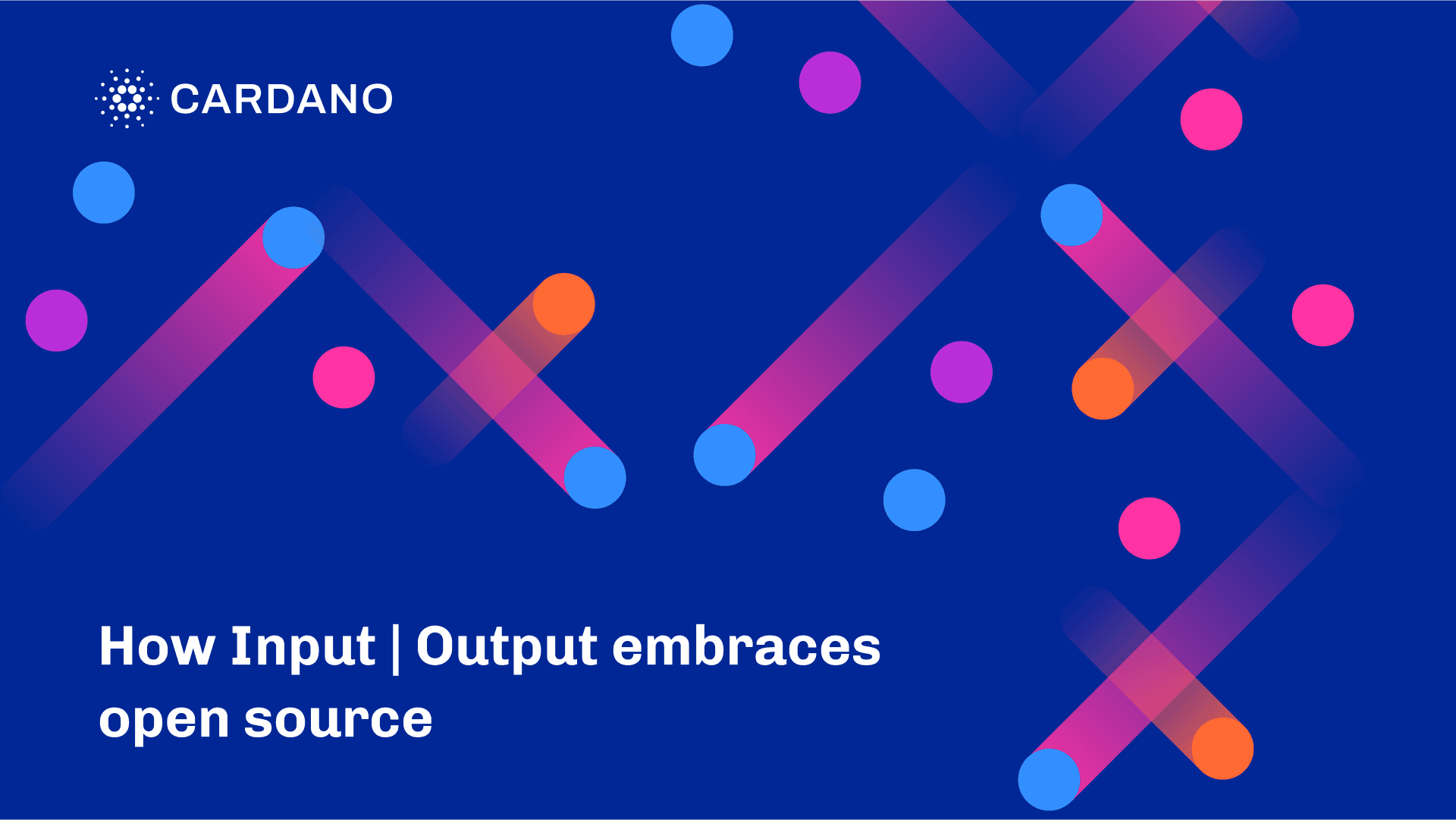 CARDANO

How Input | Output embraces open source